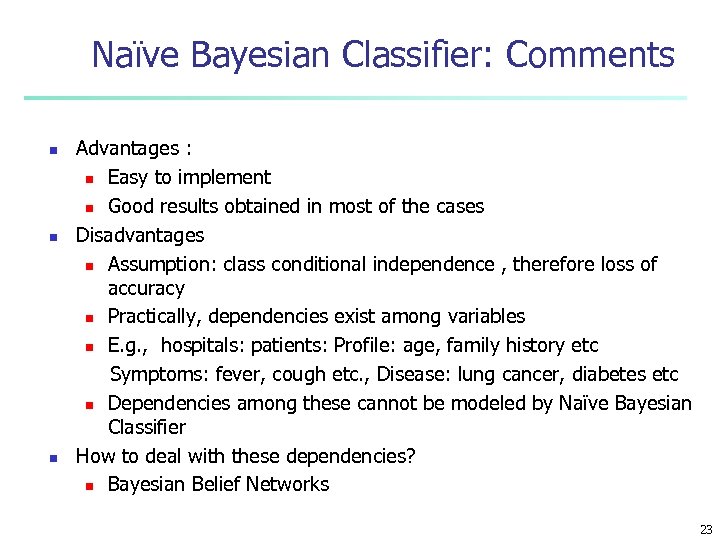 Naïve Bayesian Classifier: Comments

- Advantages :
  - Easy to implement
  - Good results obtained in most of the cases
- Disadvantages
  - Assumption: class conditional independence , therefore loss of accuracy
  - Practically, dependencies exist among variables
  - E.g., hospitals: patients: Profile: age, family history etc
    Symptoms: fever, cough etc., Disease: lung cancer, diabetes etc
  - Dependencies among these cannot be modeled by Naïve Bayesian Classifier
- How to deal with these dependencies?
  - Bayesian Belief Networks

23